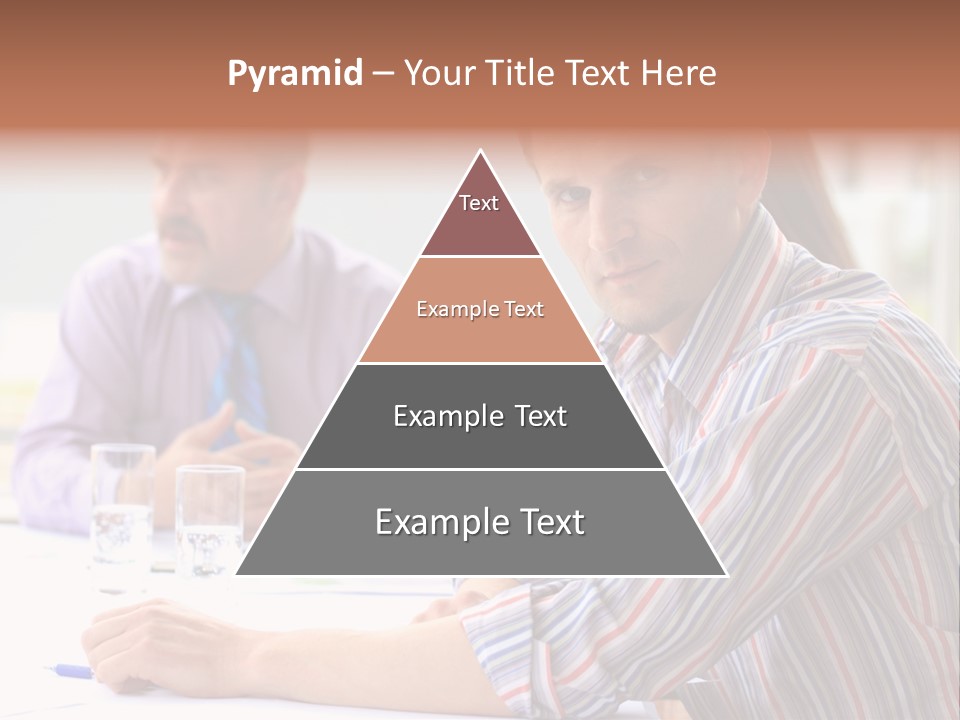 Pyramid – Your Title Text Here

Text

Example Text

Example Text

Example Text